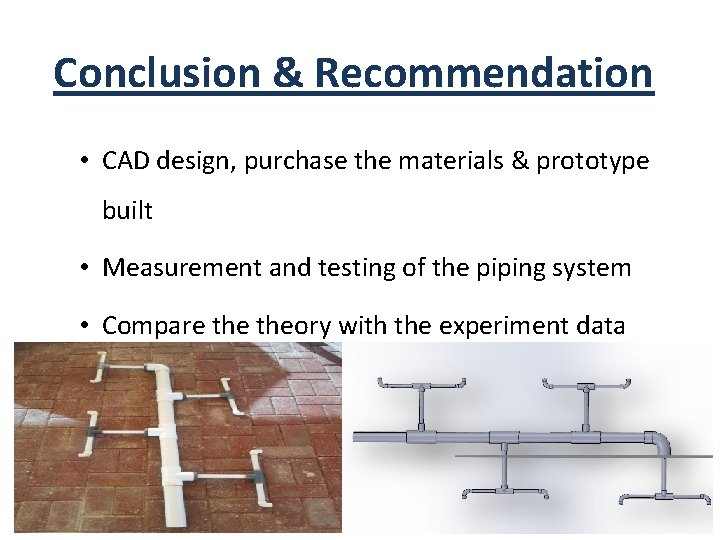 Conclusion & Recommendation

• CAD design, purchase the materials & prototype built

• Measurement and testing of the piping system

• Compare the theory with the experiment data